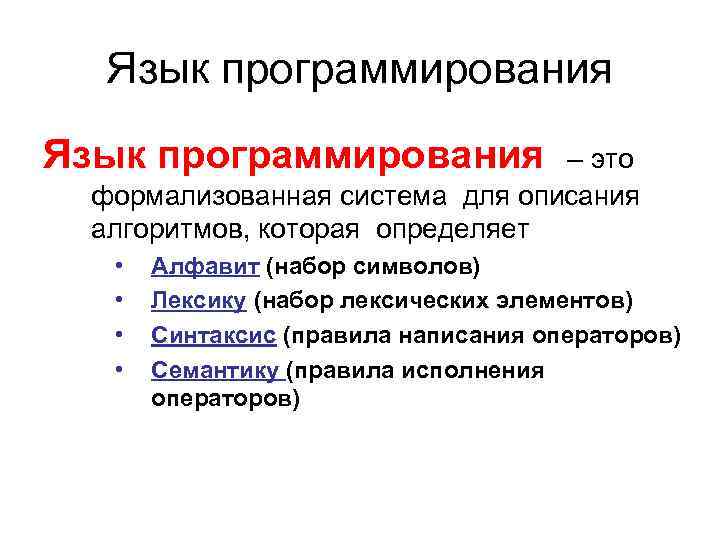 Язык программирования

Язык программирования – это формализованная система для описания алгоритмов, которая определяет

• Алфавит (набор символов)
• Лексику (набор лексических элементов)
• Синтаксис (правила написания операторов)
• Семантику (правила исполнения операторов)